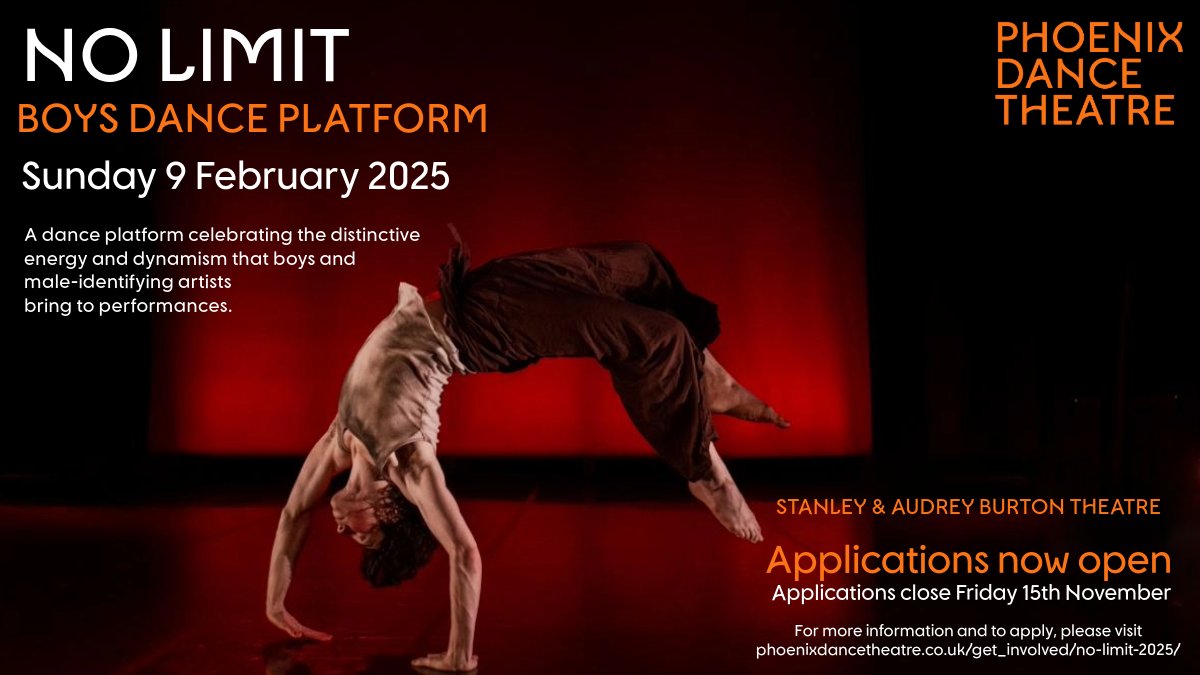 NO LIMIT
BOYS DANCE PLATFORM
Sunday 9 February 2025

A dance platform celebrating the distinctive energy and dynamism that boys and male-identifying artists bring to performances.

PHOENIX DANCE THEATRE

STANLEY & AUDREY BURTON THEATRE

Applications now open
Applications close Friday 15th November

For more information and to apply, please visit phoenixdancetheatre.co.uk/get_involved/no-limit-2025/